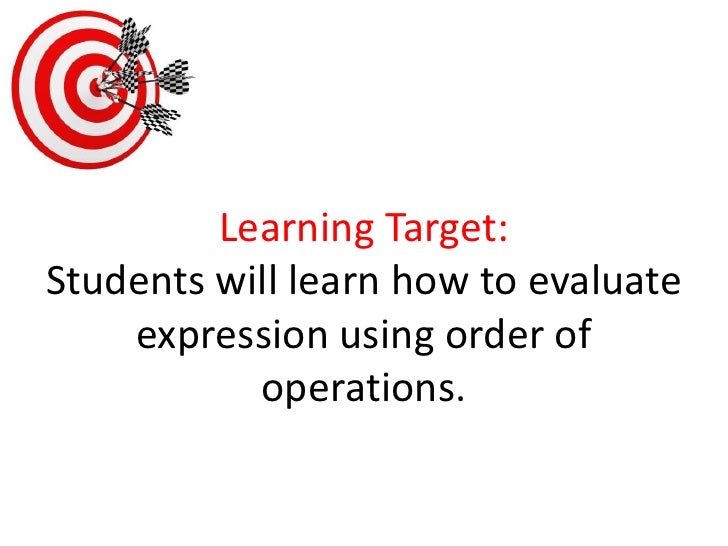 Learning Target:
Students will learn how to evaluate expression using order of operations.